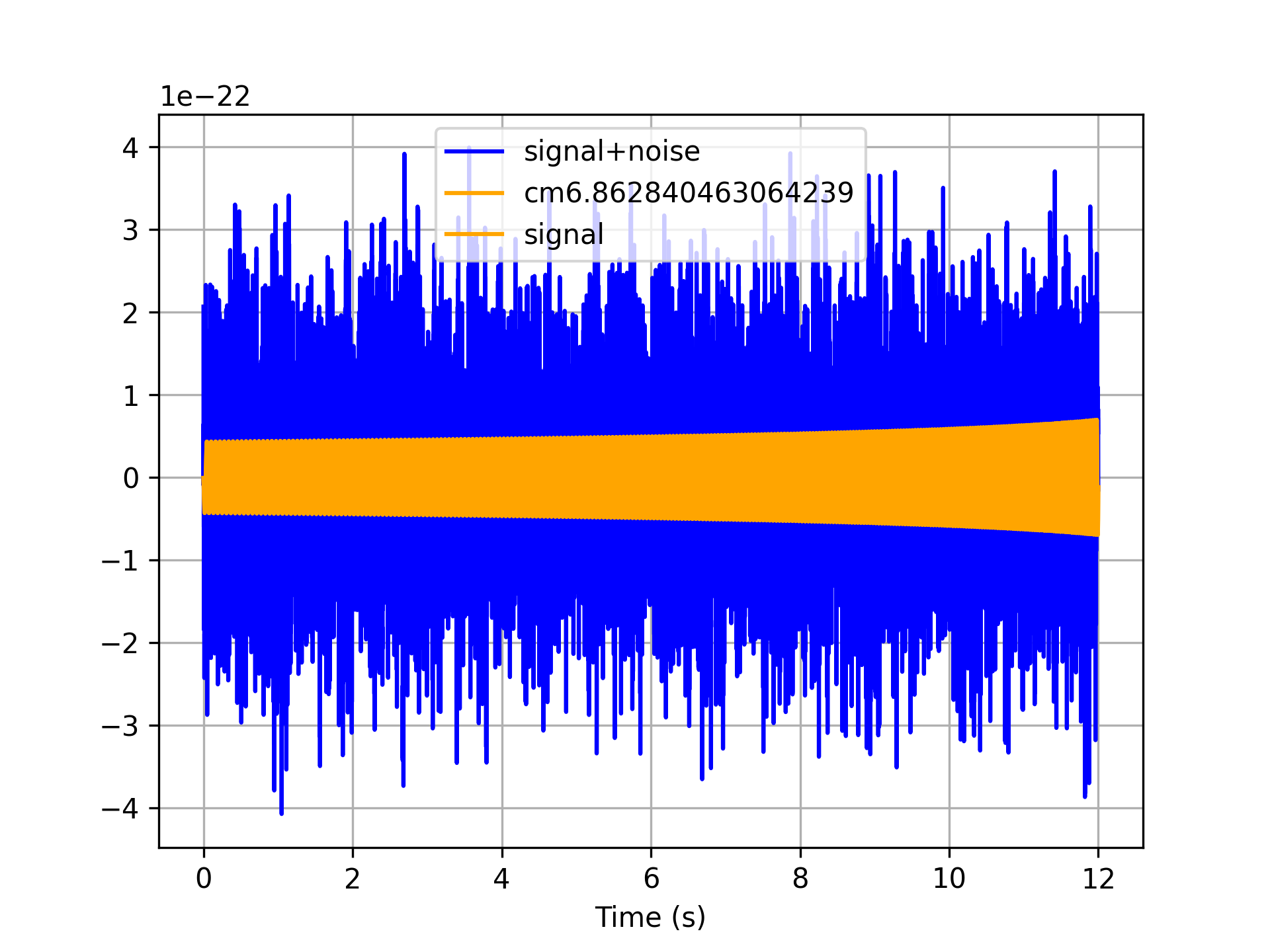 1e−22

signal+noise
cm6.862840463064239
signal

4
3
2
1
0
−1
−2
−3
−4

0
2
4
6
8
10
12

Time (s)